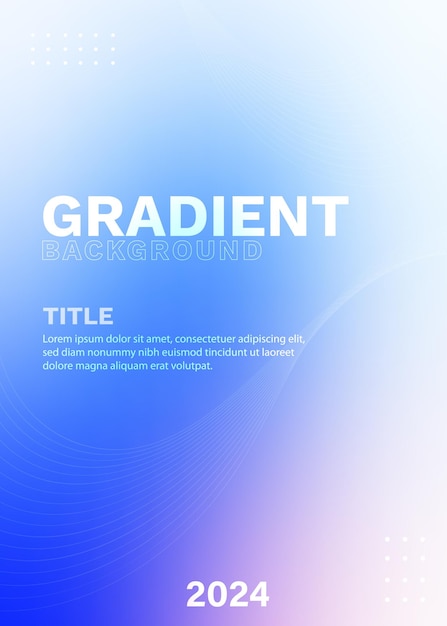 GRADIENT
BACKGROUND

TITLE
Lorem ipsum dolor sit amet, consectetuer adipiscing elit, sed diam nonummy nibh euismod tincidunt ut laoreet dolore magna aliquam erat volutpat.

2024